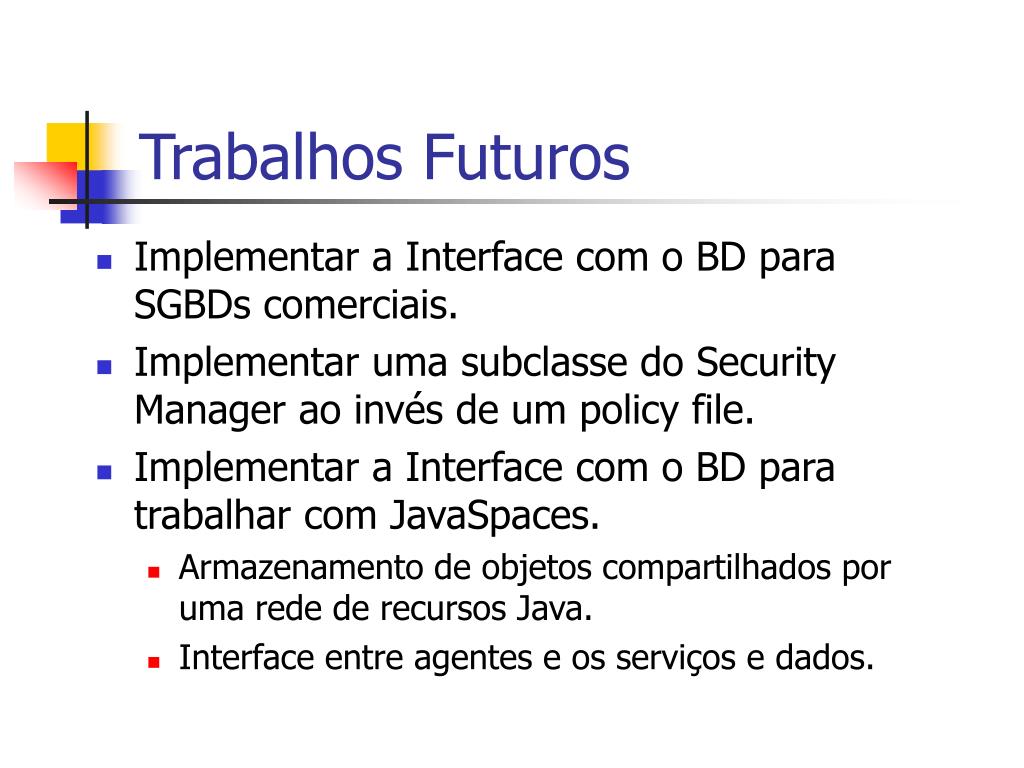 Trabalhos Futuros

- Implementar a Interface com o BD para SGBDs comerciais.
- Implementar uma subclasse do Security Manager ao invés de um policy file.
- Implementar a Interface com o BD para trabalhar com JavaSpaces.
  - Armazenamento de objetos compartilhados por uma rede de recursos Java.
  - Interface entre agentes e os serviços e dados.